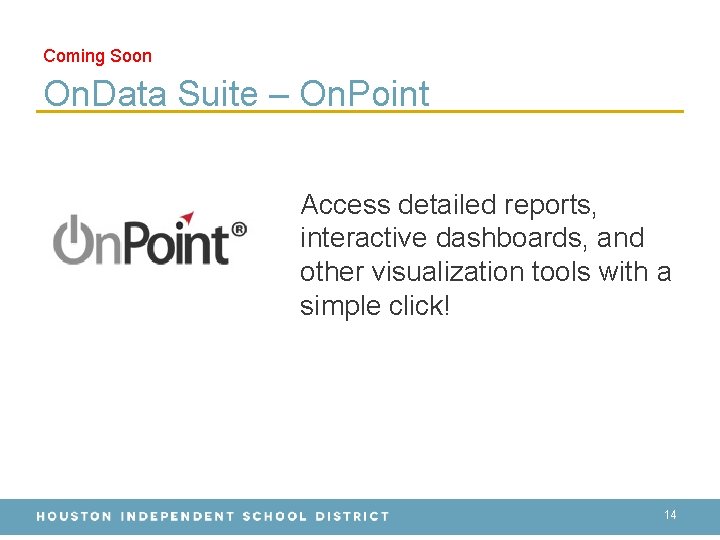 Coming Soon

OnData Suite – OnPoint

OnPoint®

Access detailed reports, interactive dashboards, and other visualization tools with a simple click!

HOUSTON INDEPENDENT SCHOOL DISTRICT

14